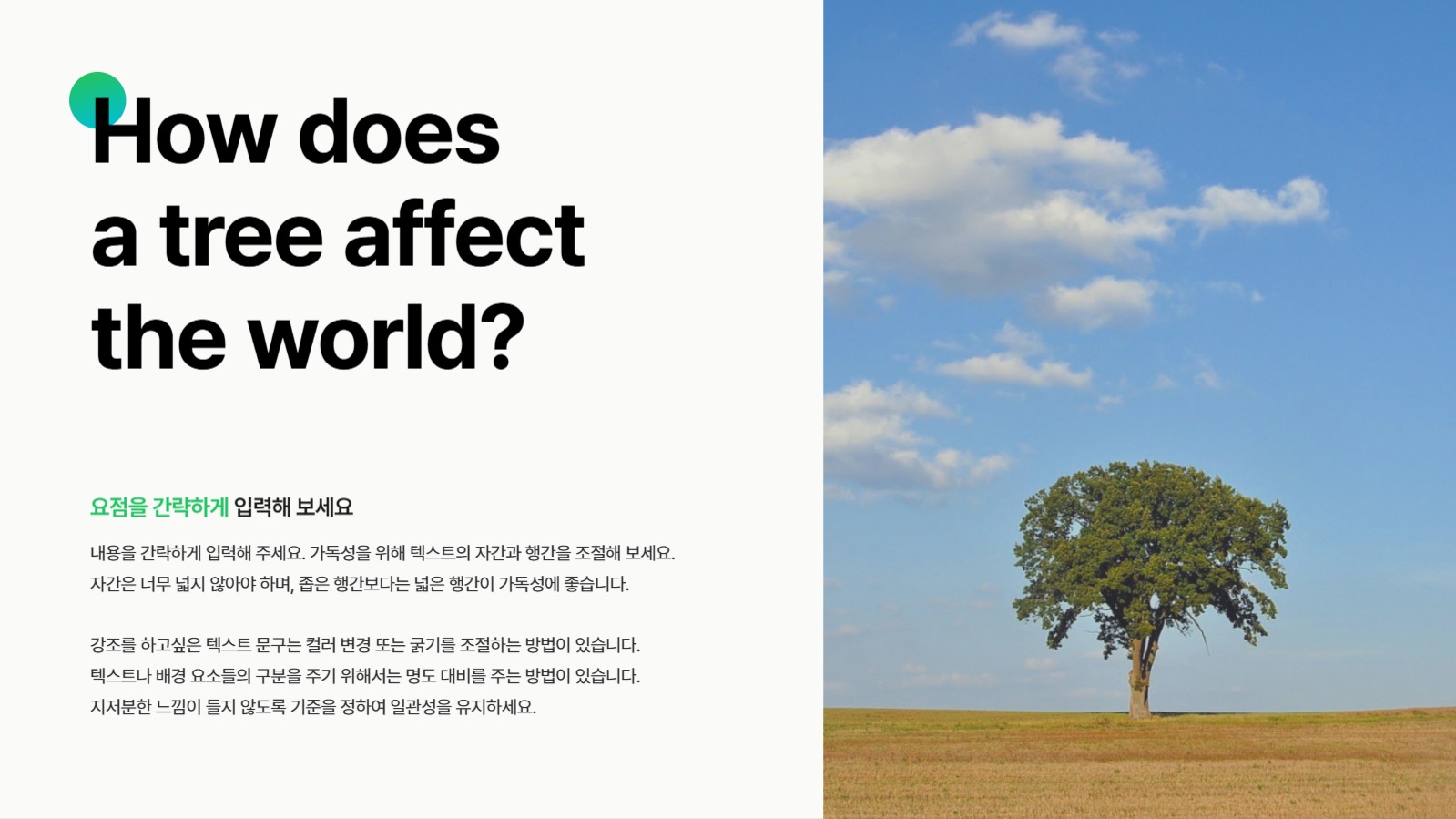 How does a tree affect the world?

요점을 간략하게 입력해 보세요

내용을 간략하게 입력해 주세요. 가독성을 위해 텍스트의 자간과 행간을 조절해 보세요. 자간은 너무 넓지 않아야 하며, 좁은 행간보다는 넓은 행간이 가독성에 좋습니다.

강조를 하고싶은 텍스트 문구는 컬러 변경 또는 굵기를 조절하는 방법이 있습니다. 텍스트나 배경 요소들의 구분을 주기 위해서는 명도 대비를 주는 방법이 있습니다. 지저분한 느낌이 들지 않도록 기준을 정하여 일관성을 유지하세요.